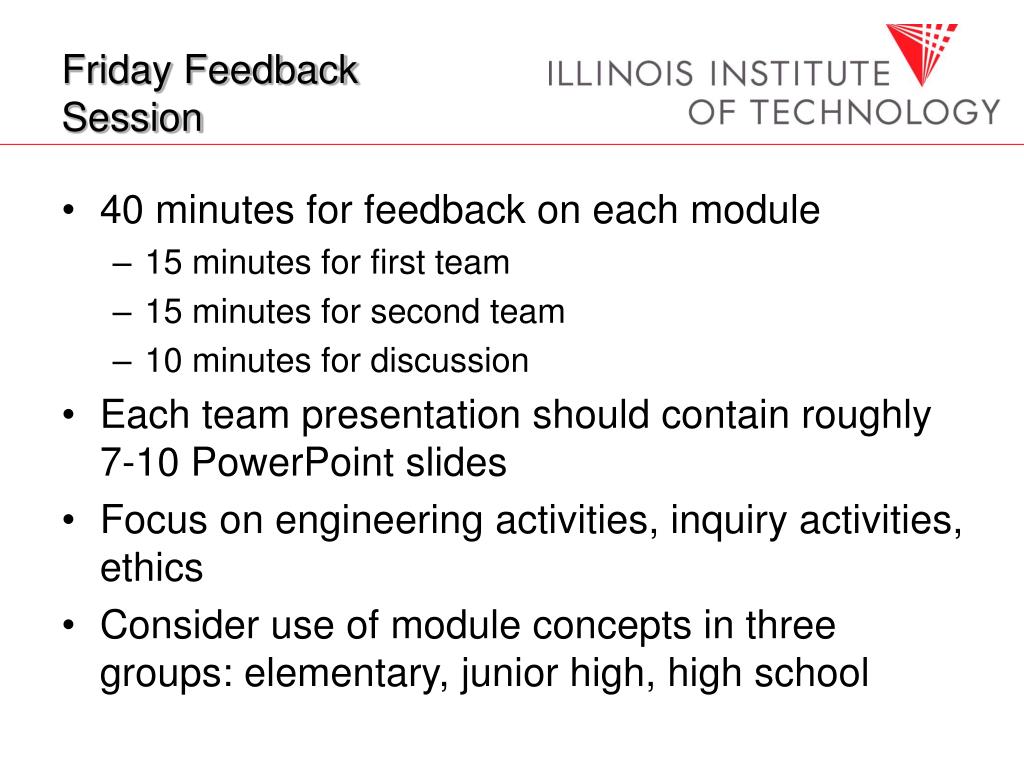 Friday Feedback Session

ILLINOIS INSTITUTE OF TECHNOLOGY

• 40 minutes for feedback on each module
– 15 minutes for first team
– 15 minutes for second team
– 10 minutes for discussion
• Each team presentation should contain roughly 7-10 PowerPoint slides
• Focus on engineering activities, inquiry activities, ethics
• Consider use of module concepts in three groups: elementary, junior high, high school